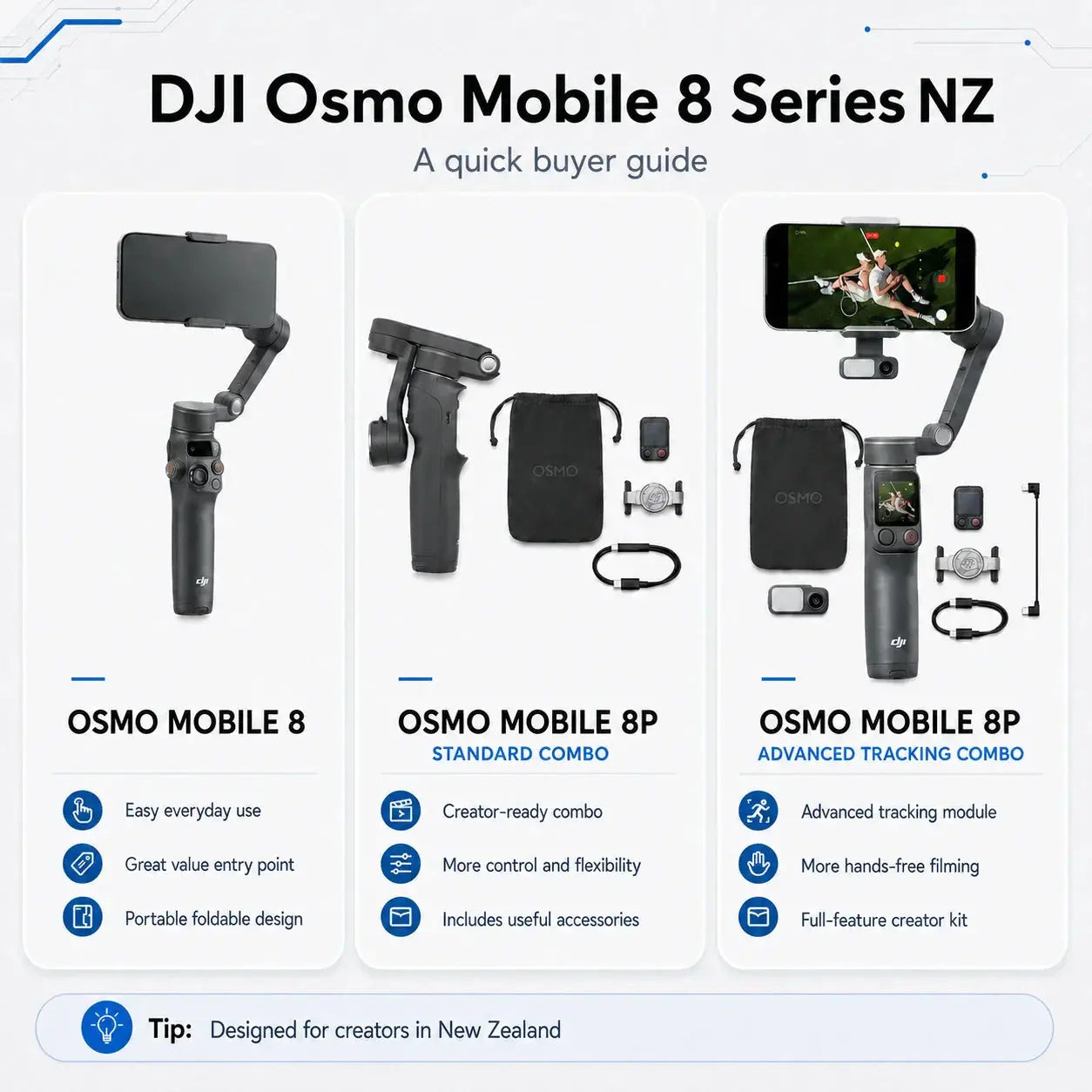 DJI Osmo Mobile 8 Series NZ

A quick buyer guide

OSMO

dji

OSMO MOBILE 8

Easy everyday use

Great value entry point

Portable foldable design

OSMO

OSMO MOBILE 8P

STANDARD COMBO

Creator-ready combo

More control and flexibility

Includes useful accessories

OSMO

dji

OSMO MOBILE 8P

ADVANCED TRACKING COMBO

Advanced tracking module

More hands-free filming

Full-feature creator kit

Tip: Designed for creators in New Zealand